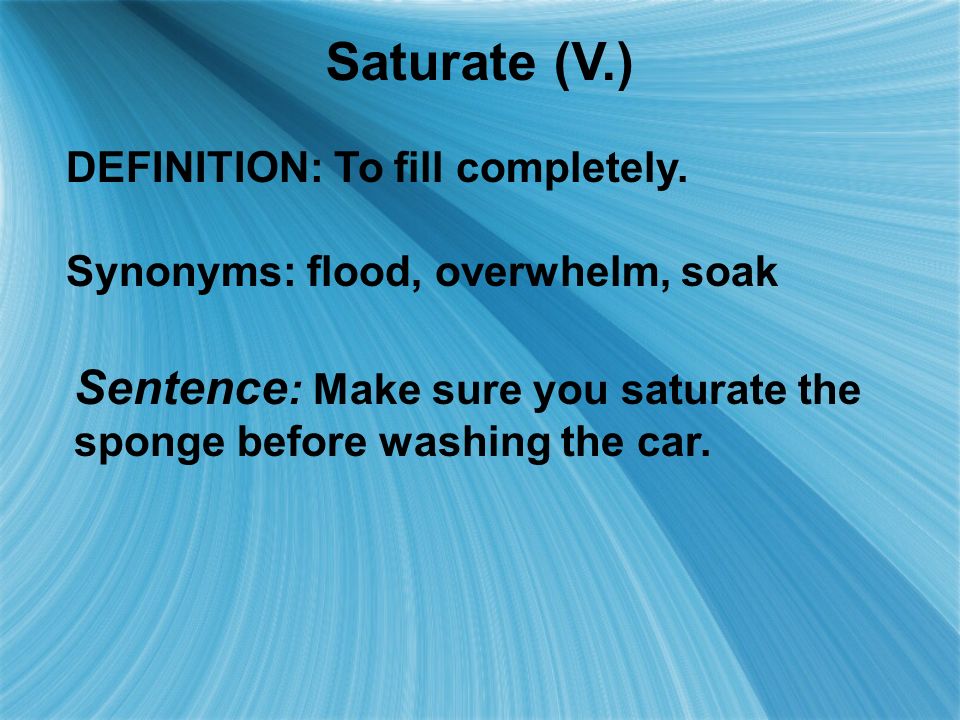 Saturate (V.)

DEFINITION: To fill completely.

Synonyms: flood, overwhelm, soak

Sentence: Make sure you saturate the sponge before washing the car.